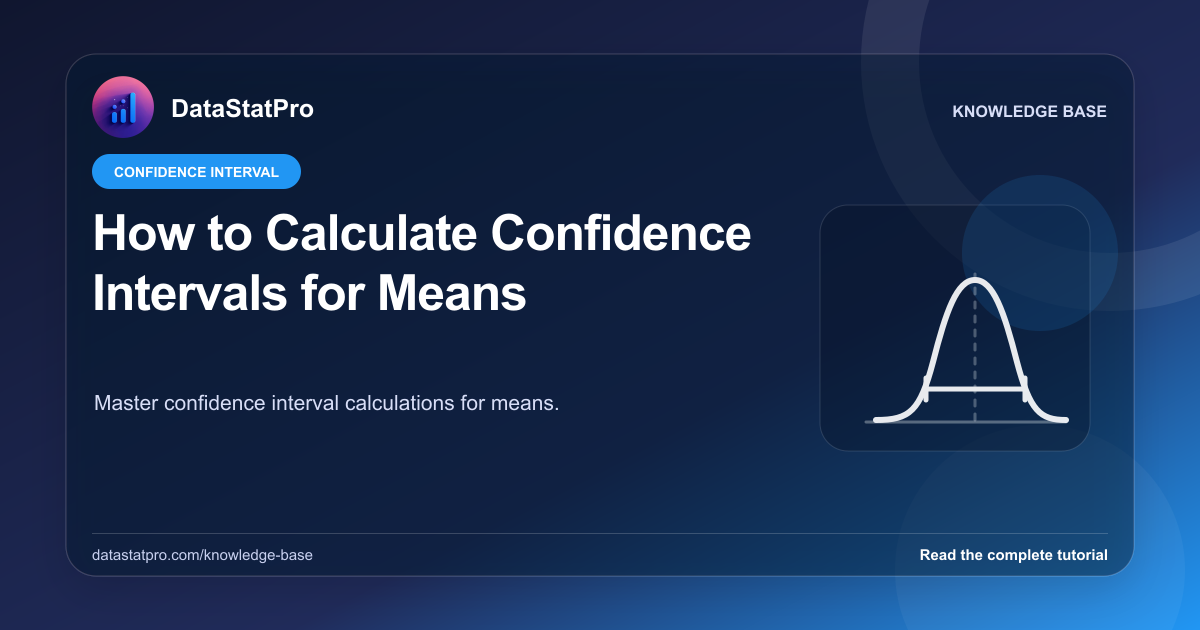 DataStatPro

KNOWLEDGE BASE

CONFIDENCE INTERVAL

How to Calculate Confidence Intervals for Means

Master confidence interval calculations for means.

datastatpro.com/knowledge-base

Read the complete tutorial